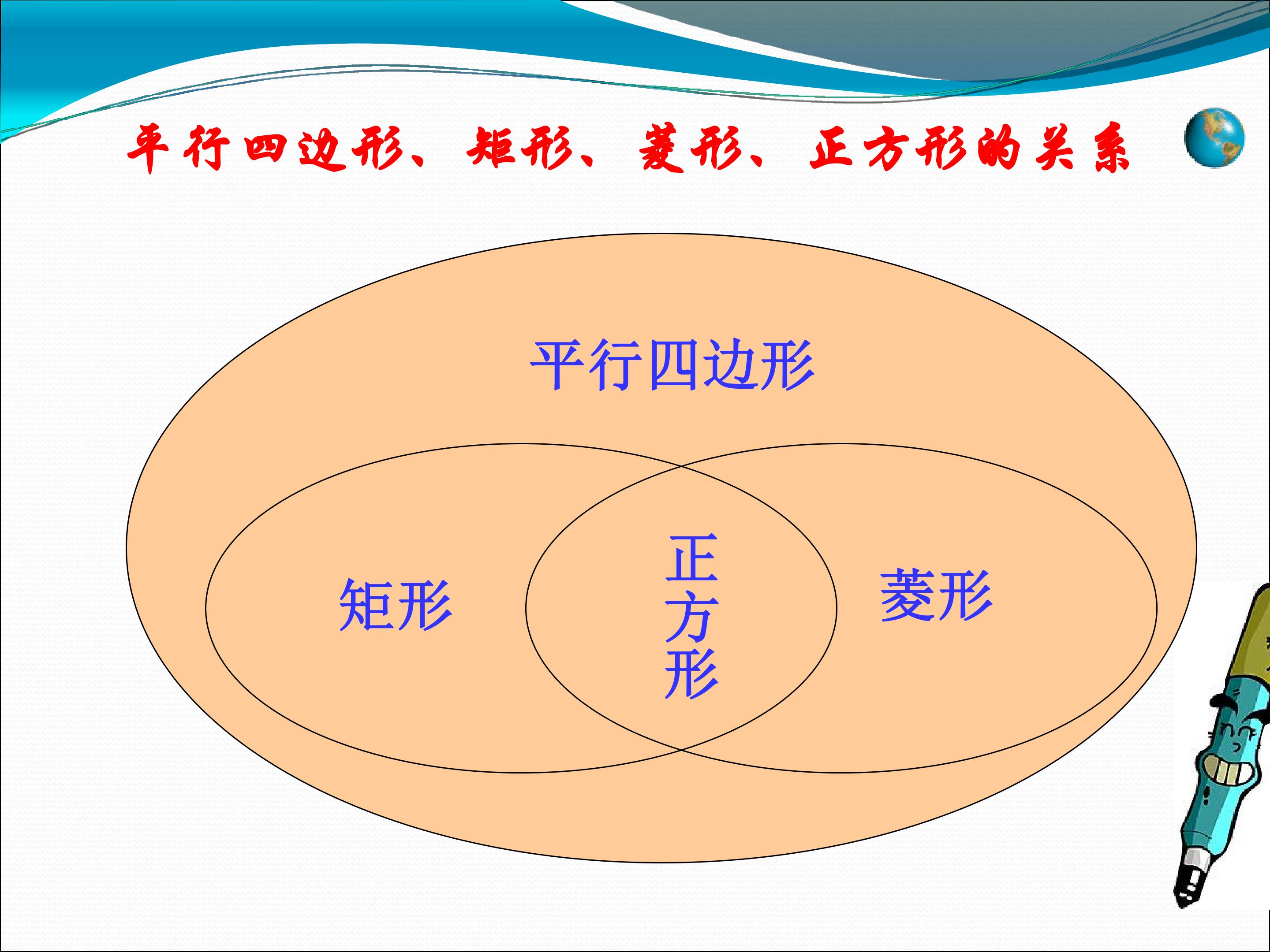 平行四边形、矩形、菱形、正方形的关系

平行四边形

矩形

正方形

菱形